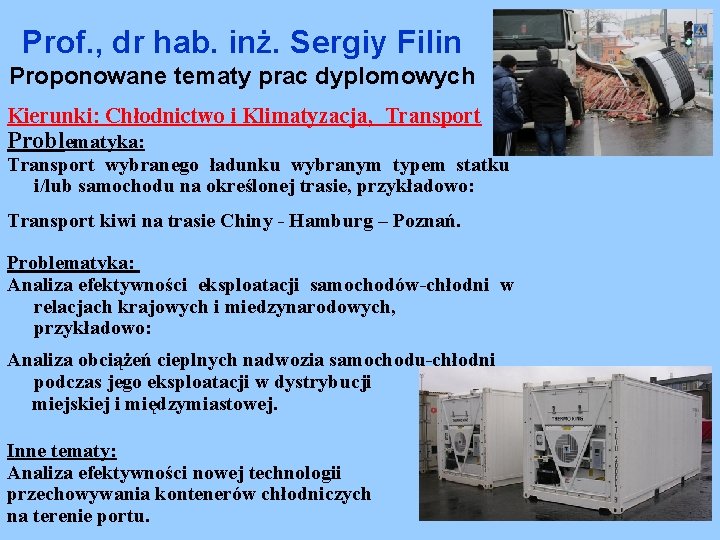 Prof., dr hab. inż. Sergiy Filin
Proponowane tematy prac dyplomowych

Kierunki: Chłodnictwo i Klimatyzacja, Transport
Problematyka:
Transport wybranego ładunku wybranym typem statku i/lub samochodu na określonej trasie, przykładowo:

Transport kiwi na trasie Chiny - Hamburg – Poznań.

Problematyka:
Analiza efektywności eksploatacji samochodów-chłodni w relacjach krajowych i miedzynarodowych, przykładowo:

Analiza obciążeń cieplnych nadwozia samochodu-chłodni podczas jego eksploatacji w dystrybucji miejskiej i międzymiastowej.

Inne tematy:
Analiza efektywności nowej technologii przechowywania kontenerów chłodniczych na terenie portu.